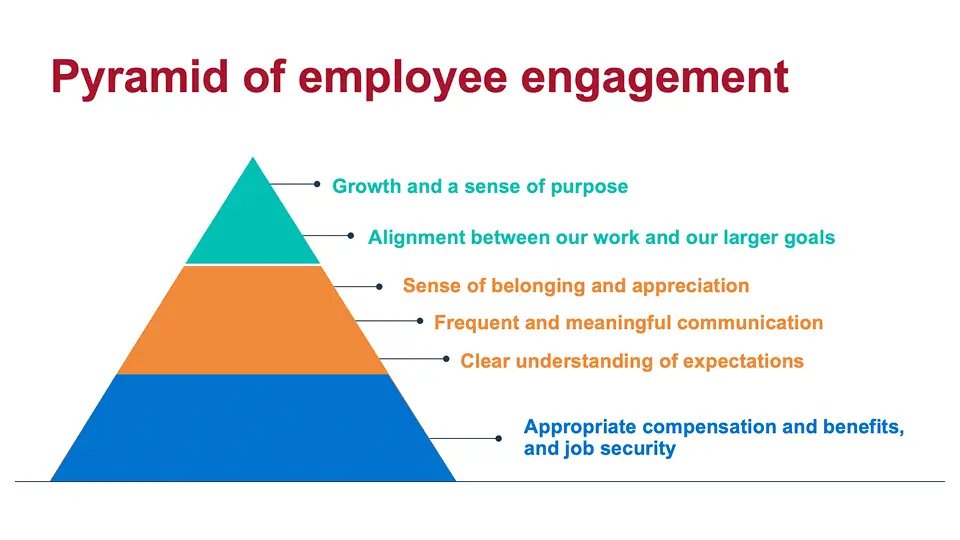 Pyramid of employee engagement

Growth and a sense of purpose

Alignment between our work and our larger goals

Sense of belonging and appreciation

Frequent and meaningful communication

Clear understanding of expectations

Appropriate compensation and benefits, and job security